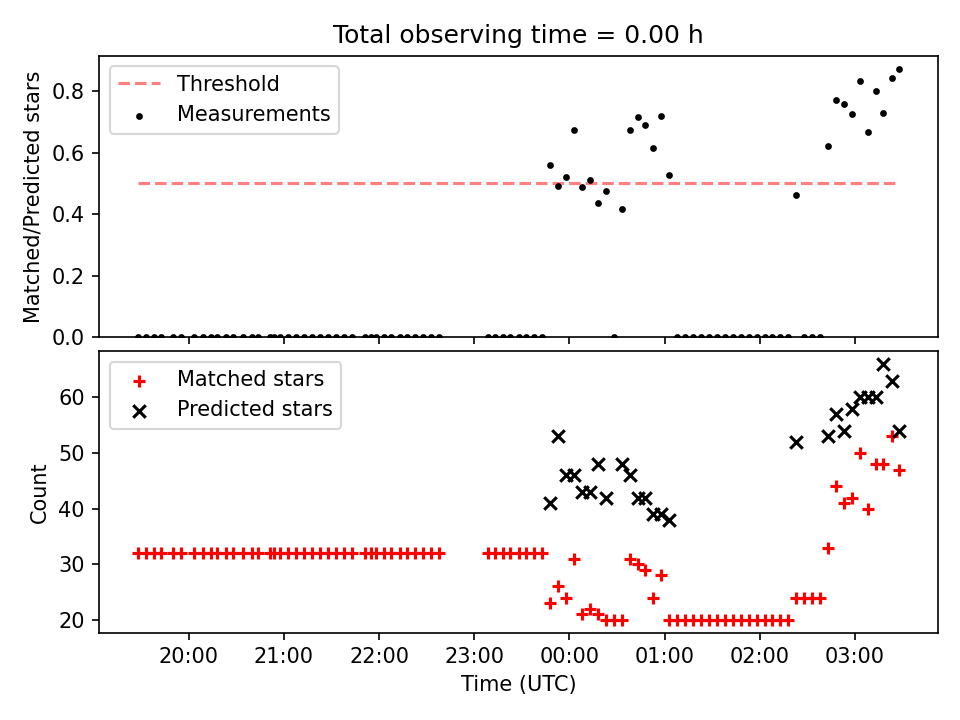 Total observing time = 0.00 h

Threshold
Measurements

Matched/Predicted stars

0.8
0.6
0.4
0.2
0.0

Matched stars
Predicted stars

Count

60
50
40
30
20

20:00
21:00
22:00
23:00
00:00
01:00
02:00
03:00

Time (UTC)